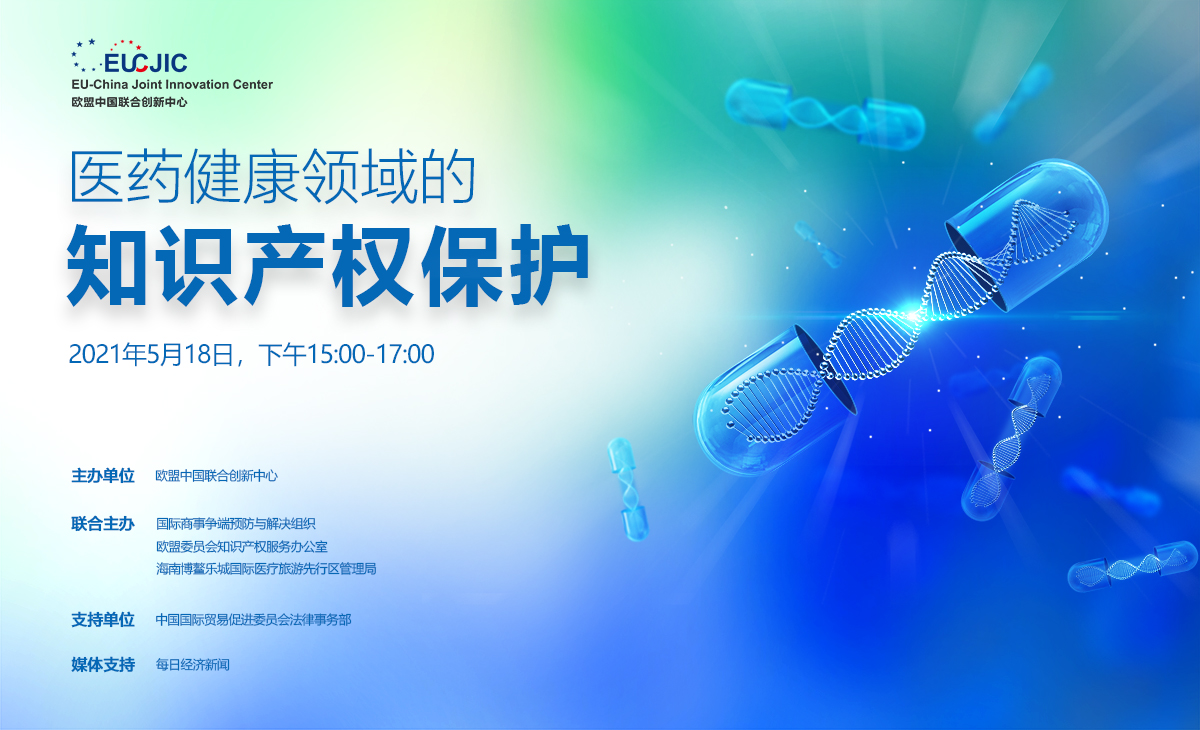 EUCJIC
EU-China Joint Innovation Center
欧盟中国联合创新中心

医药健康领域的
知识产权保护

2021年5月18日，下午15:00-17:00

主办单位 欧盟中国联合创新中心

联合主办 国际商事争端预防与解决组织
欧盟委员会知识产权服务办公室
海南博鳌乐城国际医疗旅游先行区管理局

支持单位 中国国际贸易促进委员会法律事务部

媒体支持 每日经济新闻